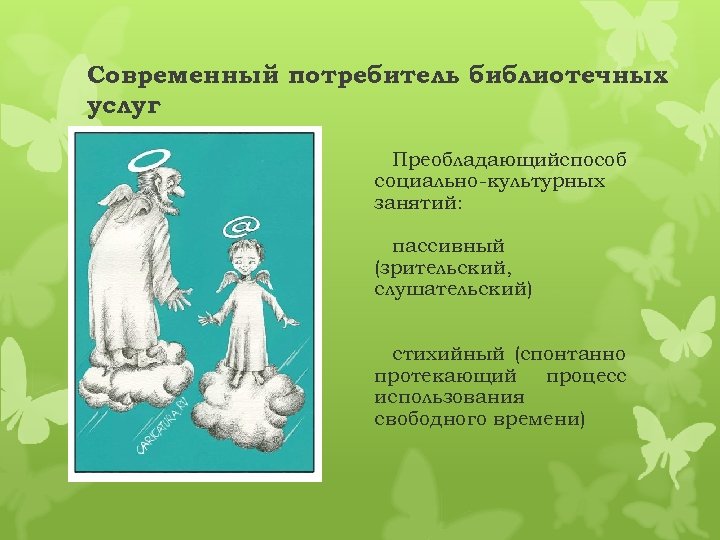 Современный потребитель библиотечных услуг

@

CARICATURA.RU

Преобладающийспособ социально-культурных занятий:

пассивный (зрительский, слушательский)

стихийный (спонтанно протекающий процесс использования свободного времени)